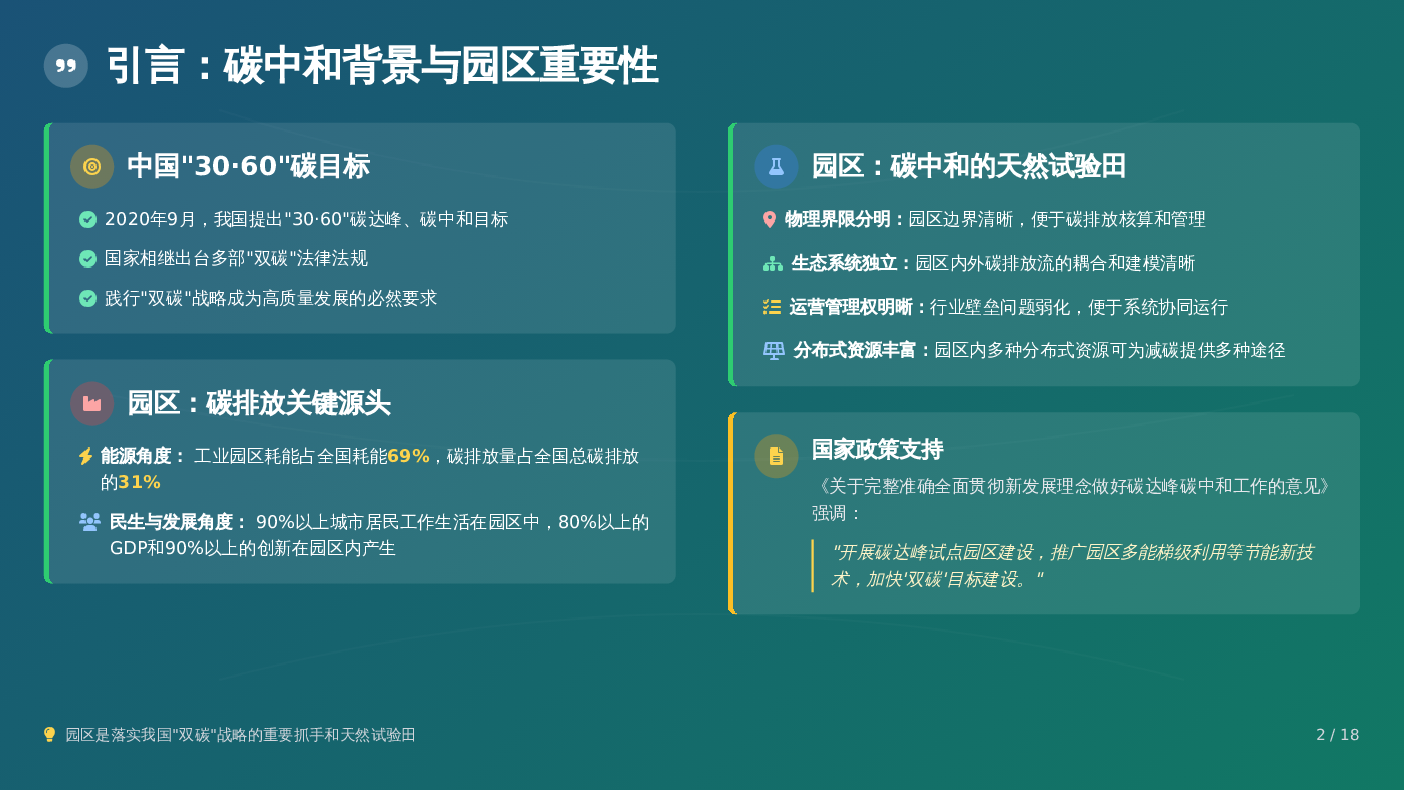 引言：碳中和背景与园区重要性

中国"30·60"碳目标

2020年9月，我国提出"30·60"碳达峰、碳中和目标

国家相继出台多部"双碳"法律法规

践行"双碳"战略成为高质量发展的必然要求

园区：碳排放关键源头

能源角度： 工业园区耗能占全国耗能69%，碳排放量占全国总碳排放的31%

民生与发展角度： 90%以上城市居民工作生活在园区中，80%以上的GDP和90%以上的创新在园区内产生

园区：碳中和的天然试验田

物理界限分明：园区边界清晰，便于碳排放核算和管理

生态系统独立：园区内外碳排放流的耦合和建模清晰

运营管理权明晰：行业壁垒问题弱化，便于系统协同运行

分布式资源丰富：园区内多种分布式资源可为减碳提供多种途径

国家政策支持

《关于完整准确全面贯彻新发展理念做好碳达峰碳中和工作的意见》强调：

"开展碳达峰试点园区建设，推广园区多能梯级利用等节能新技术，加快'双碳'目标建设。"

园区是落实我国"双碳"战略的重要抓手和天然试验田

2 / 18